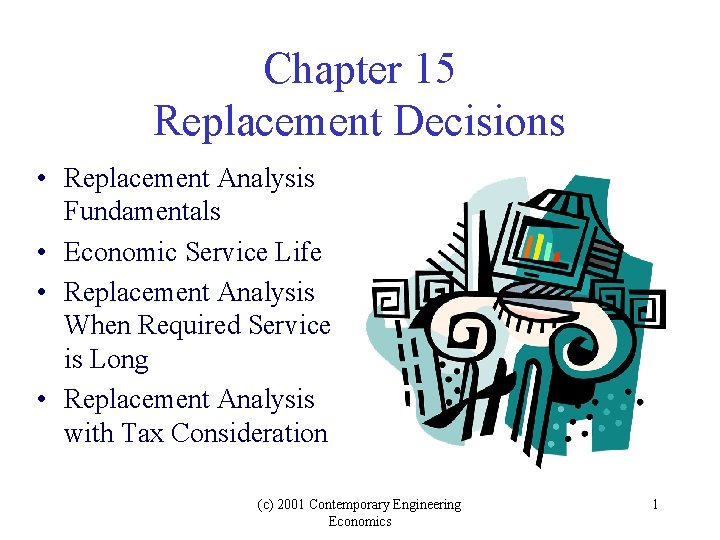 Chapter 15
Replacement Decisions

• Replacement Analysis Fundamentals
• Economic Service Life
• Replacement Analysis When Required Service is Long
• Replacement Analysis with Tax Consideration

(c) 2001 Contemporary Engineering Economics

1